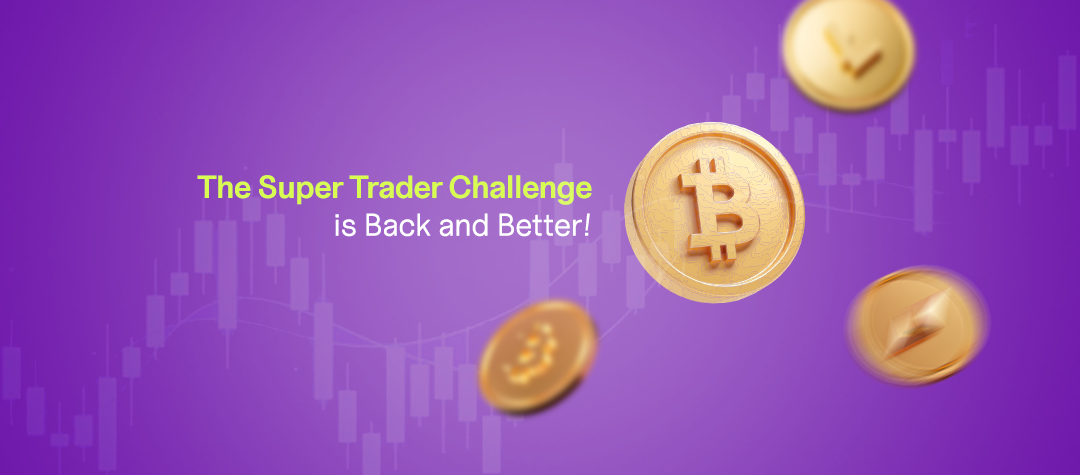 The Super Trader Challenge is Back and Better!